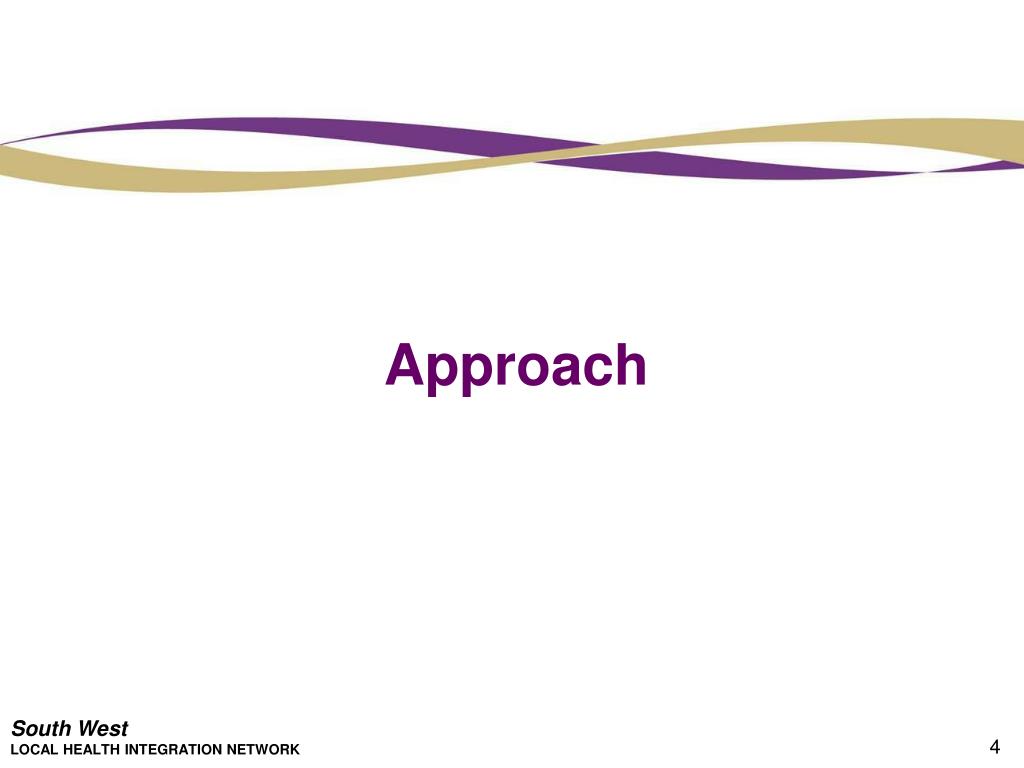 Approach

South West
LOCAL HEALTH INTEGRATION NETWORK

4